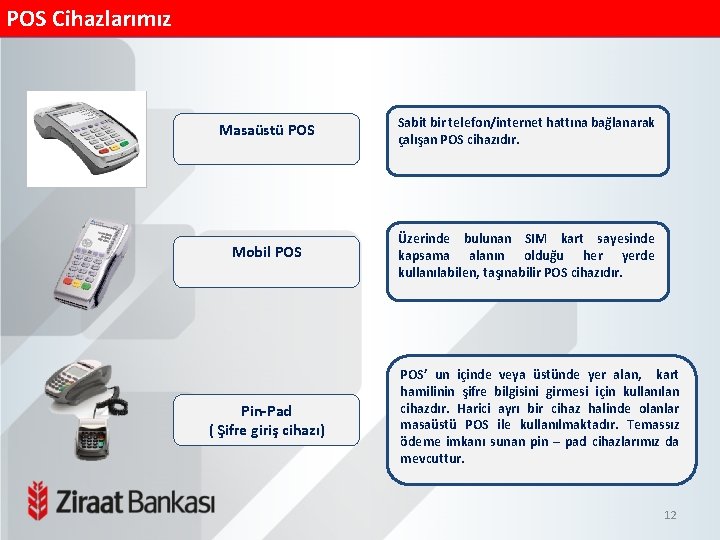 POS Cihazlarımız

Masaüstü POS

Sabit bir telefon/internet hattına bağlanarak çalışan POS cihazıdır.

Mobil POS

Üzerinde bulunan SIM kart sayesinde kapsama alanın olduğu her yerde kullanılabilen, taşınabilir POS cihazıdır.

Pin-Pad
( Şifre giriş cihazı)

POS' un içinde veya üstünde yer alan, kart hamilinin şifre bilgisini girmesi için kullanılan cihazdır. Harici ayrı bir cihaz halinde olanlar masaüstü POS ile kullanılmaktadır. Temassız ödeme imkanı sunan pin – pad cihazlarımız da mevcuttur.

Ziraat Bankası

12